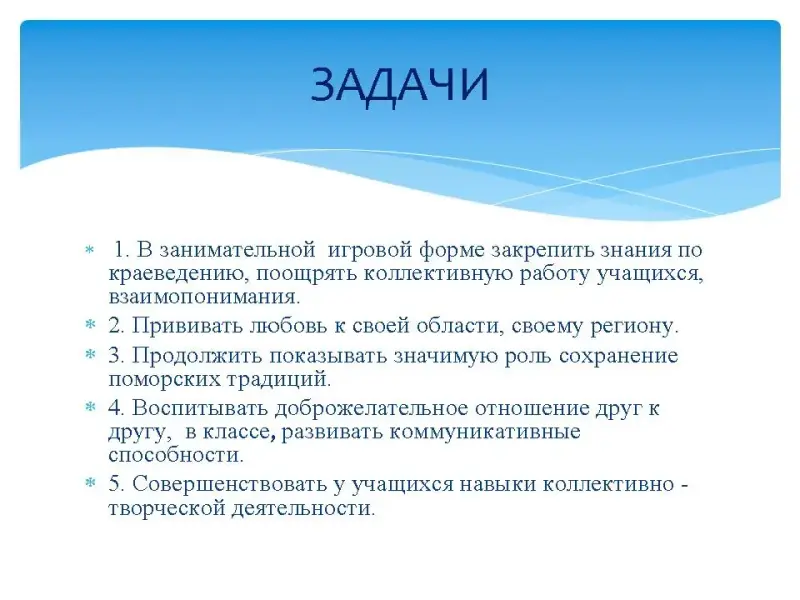 ЗАДАЧИ

1. В занимательной игровой форме закрепить знания по краеведению, поощрять коллективную работу учащихся, взаимопонимания.

2. Прививать любовь к своей области, своему региону.

3. Продолжить показывать значимую роль сохранение поморских традиций.

4. Воспитывать доброжелательное отношение друг к другу, в классе, развивать коммуникативные способности.

5. Совершенствовать у учащихся навыки коллективно - творческой деятельности.